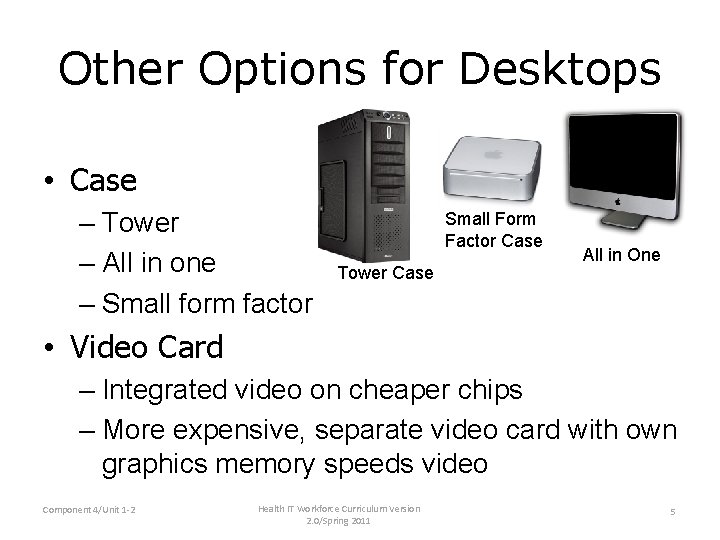 Other Options for Desktops

• Case
– Tower
– All in one
– Small form factor

Tower Case

Small Form Factor Case

All in One

• Video Card
– Integrated video on cheaper chips
– More expensive, separate video card with own graphics memory speeds video

Component 4/Unit 1-2

Health IT Workforce Curriculum Version 2.0/Spring 2011

5